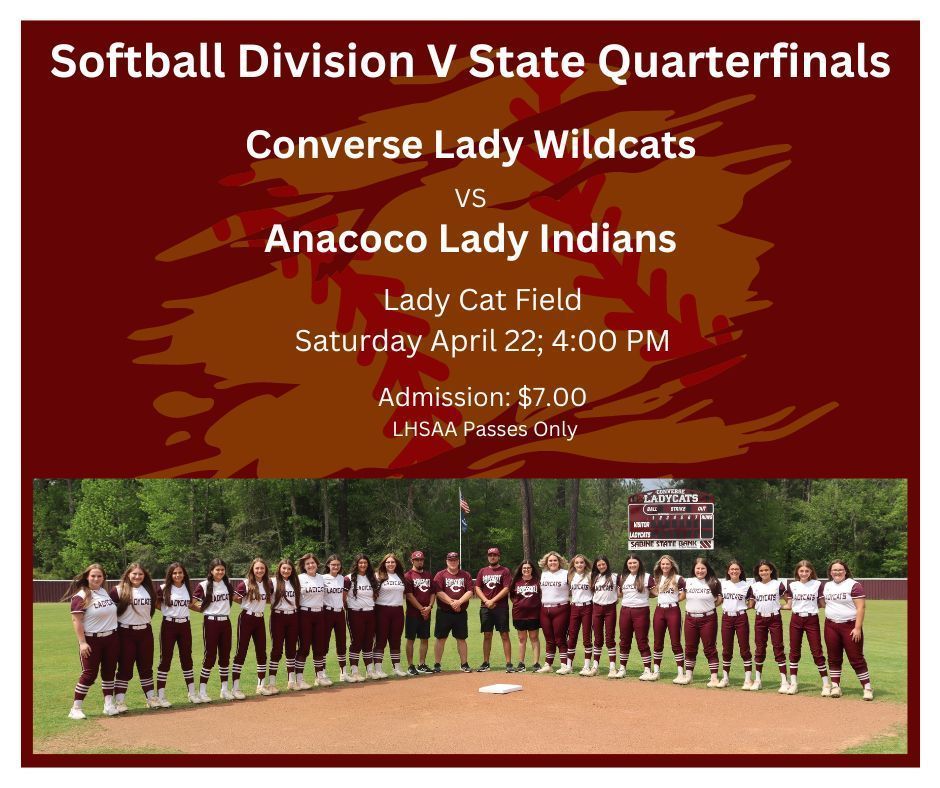 Softball Division V State Quarterfinals

Converse Lady Wildcats

VS

Anacoco Lady Indians

Lady Cat Field
Saturday April 22; 4:00 PM

Admission: $7.00
LHSAA Passes Only

CONVERSE
LADYCATS
BALL STRIKE OUT
VISITOR
LADYCATS
SABINE STATE BANK